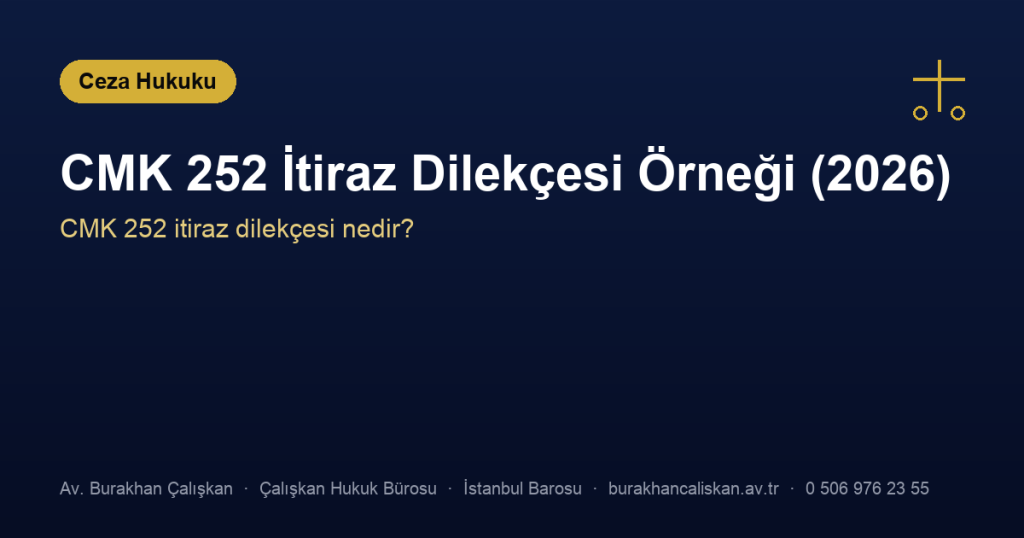 Ceza Hukuku

CMK 252 İtiraz Dilekçesi Örneği (2026)

CMK 252 itiraz dilekçesi nedir?

Av. Burakhan Çalışkan · Çalışkan Hukuk Bürosu · İstanbul Barosu · burakhancaliskan.av.tr · 0 506 976 23 55